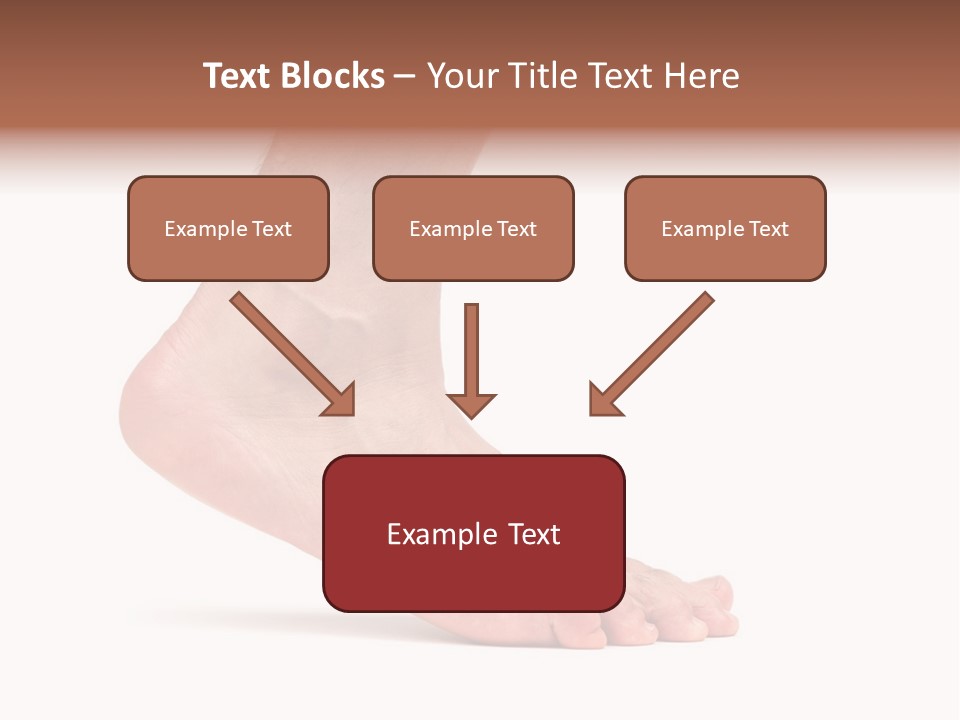 Text Blocks – Your Title Text Here

Example Text

Example Text

Example Text

Example Text